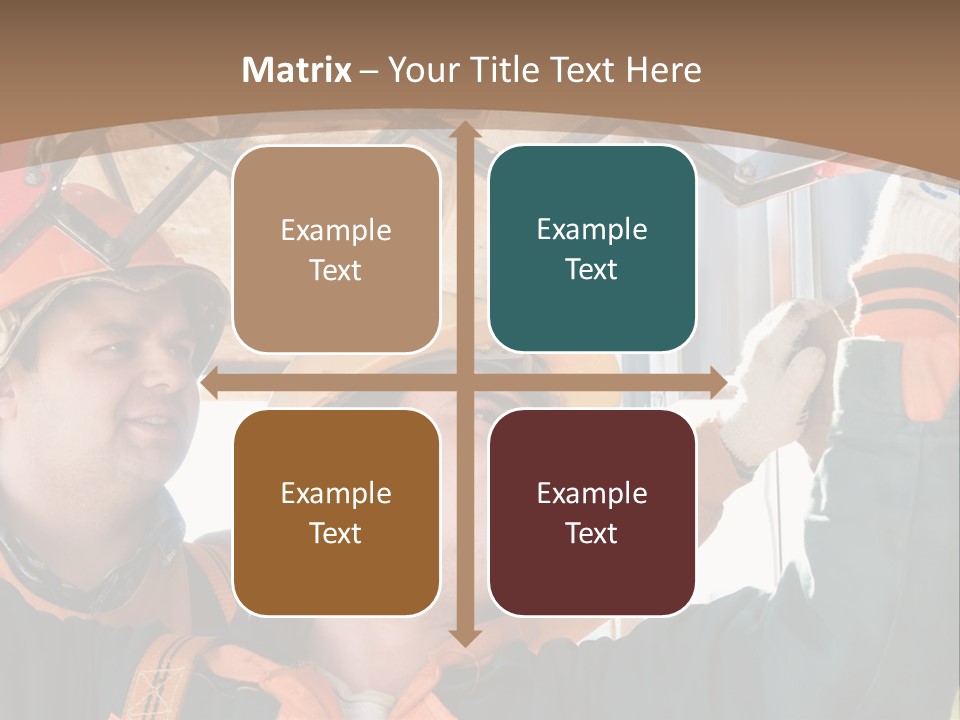 Matrix – Your Title Text Here

Example Text

Example Text

Example Text

Example Text